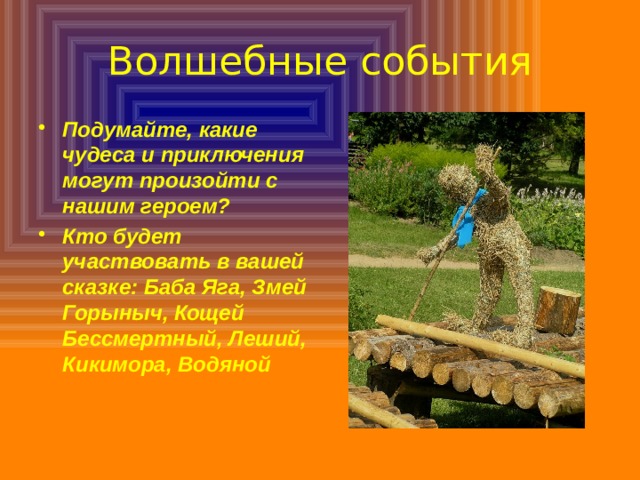 Волшебные события

• Подумайте, какие чудеса и приключения могут произойти с нашим героем?

• Кто будет участвовать в вашей сказке: Баба Яга, Змей Горыныч, Кощей Бессмертный, Леший, Кикимора, Водяной